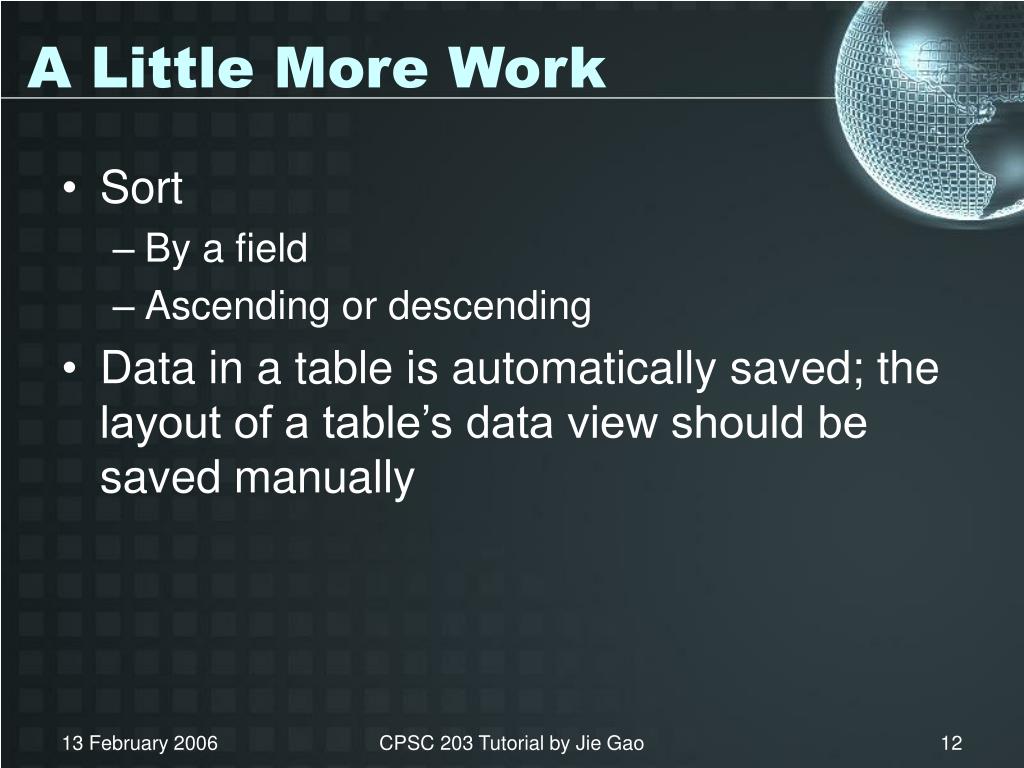 A Little More Work

• Sort
– By a field
– Ascending or descending
• Data in a table is automatically saved; the layout of a table’s data view should be saved manually

13 February 2006
CPSC 203 Tutorial by Jie Gao
12